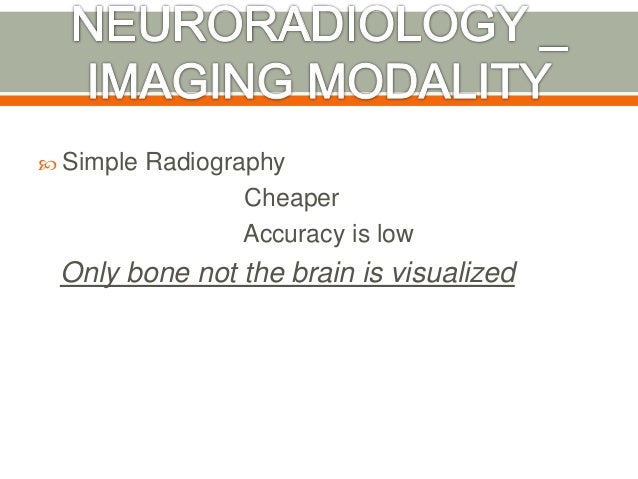 NEURORADIOLOGY _ IMAGING MODALITY

Simple Radiography

Cheaper

Accuracy is low

Only bone not the brain is visualized